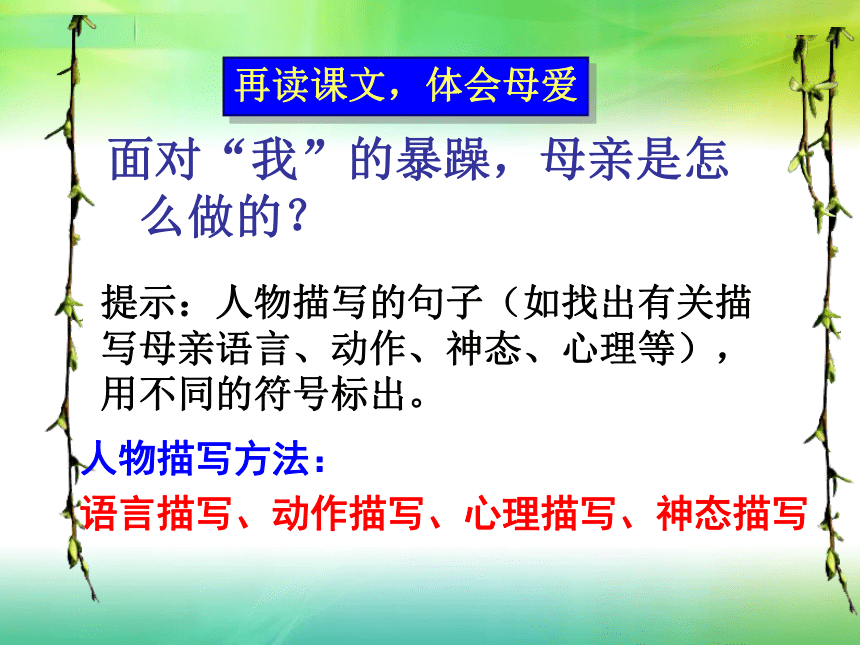 再读课文，体会母爱

面对“我”的暴躁，母亲是怎么做的？

提示：人物描写的句子（如找出有关描写母亲语言、动作、神态、心理等），用不同的符号标出。

人物描写方法：

语言描写、动作描写、心理描写、神态描写